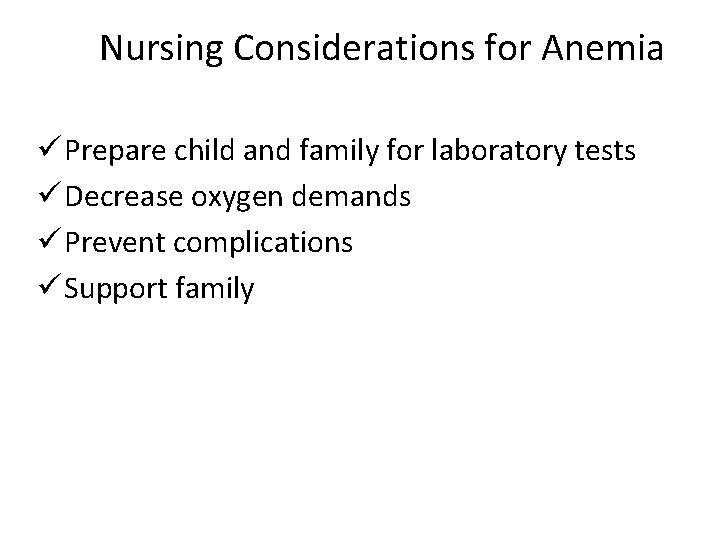 Nursing Considerations for Anemia

✓ Prepare child and family for laboratory tests
✓ Decrease oxygen demands
✓ Prevent complications
✓ Support family